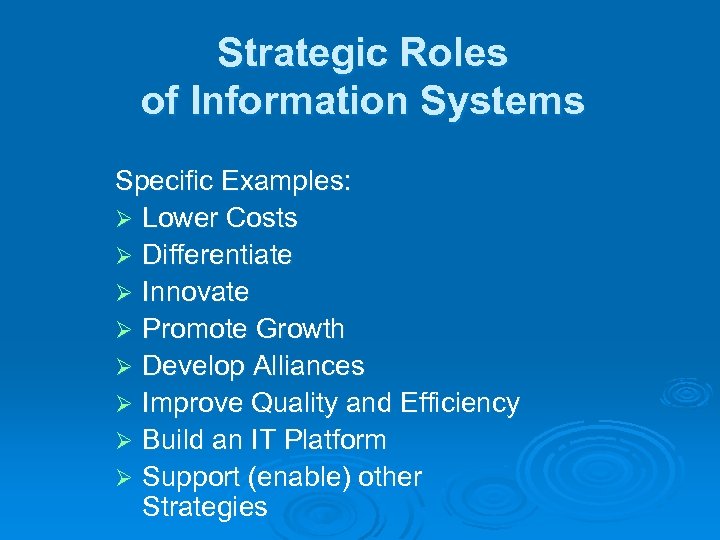 Strategic Roles of Information Systems

Specific Examples:
➢ Lower Costs
➢ Differentiate
➢ Innovate
➢ Promote Growth
➢ Develop Alliances
➢ Improve Quality and Efficiency
➢ Build an IT Platform
➢ Support (enable) other Strategies